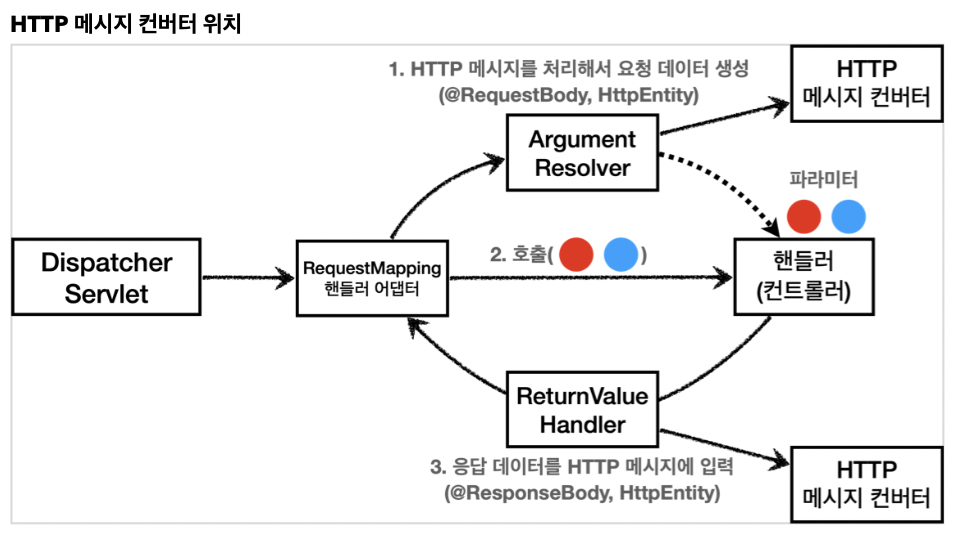 HTTP 메시지 컨버터 위치

1. HTTP 메시지를 처리해서 요청 데이터 생성
(@RequestBody, HttpEntity)

HTTP
메시지 컨버터

Argument
Resolver

파라미터

Dispatcher
Servlet

RequestMapping
핸들러 어댑터

2. 호출( )

핸들러
(컨트롤러)

ReturnValue
Handler

3. 응답 데이터를 HTTP 메시지에 입력
(@ResponseBody, HttpEntity)

HTTP
메시지 컨버터